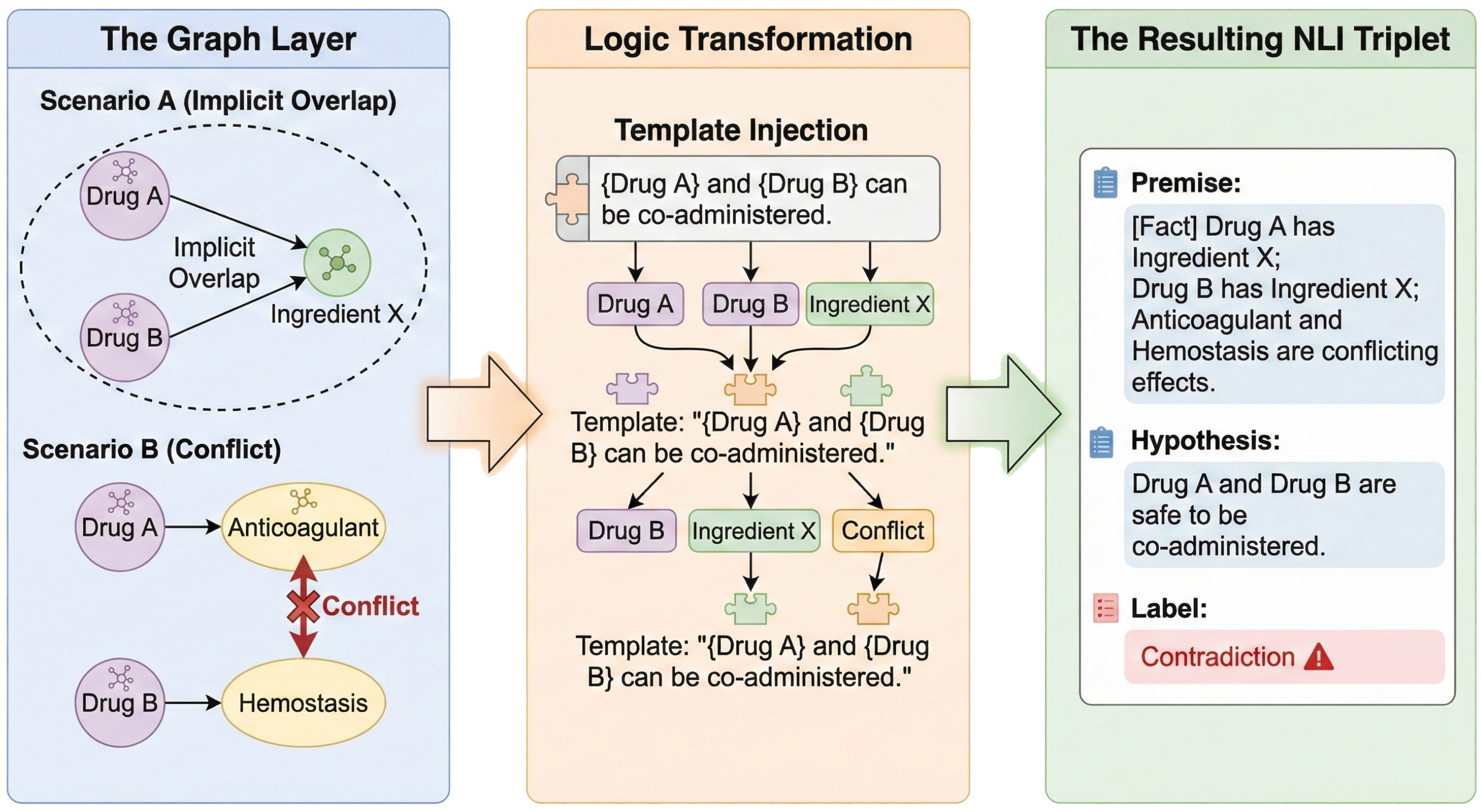 The Graph Layer

Scenario A (Implicit Overlap)

Drug A

Implicit Overlap

Ingredient X

Drug B

Scenario B (Conflict)

Drug A

Anticoagulant

Conflict

Drug B

Hemostasis

Logic Transformation

Template Injection

{Drug A} and {Drug B} can be co-administered.

Drug A

Drug B

Ingredient X

Template: "{Drug A} and {Drug B} can be co-administered."

Drug B

Ingredient X

Conflict

Template: "{Drug A} and {Drug B} can be co-administered."

The Resulting NLI Triplet

Premise:

[Fact] Drug A has Ingredient X; Drug B has Ingredient X; Anticoagulant and Hemostasis are conflicting effects.

Hypothesis:

Drug A and Drug B are safe to be co-administered.

Label:

Contradiction